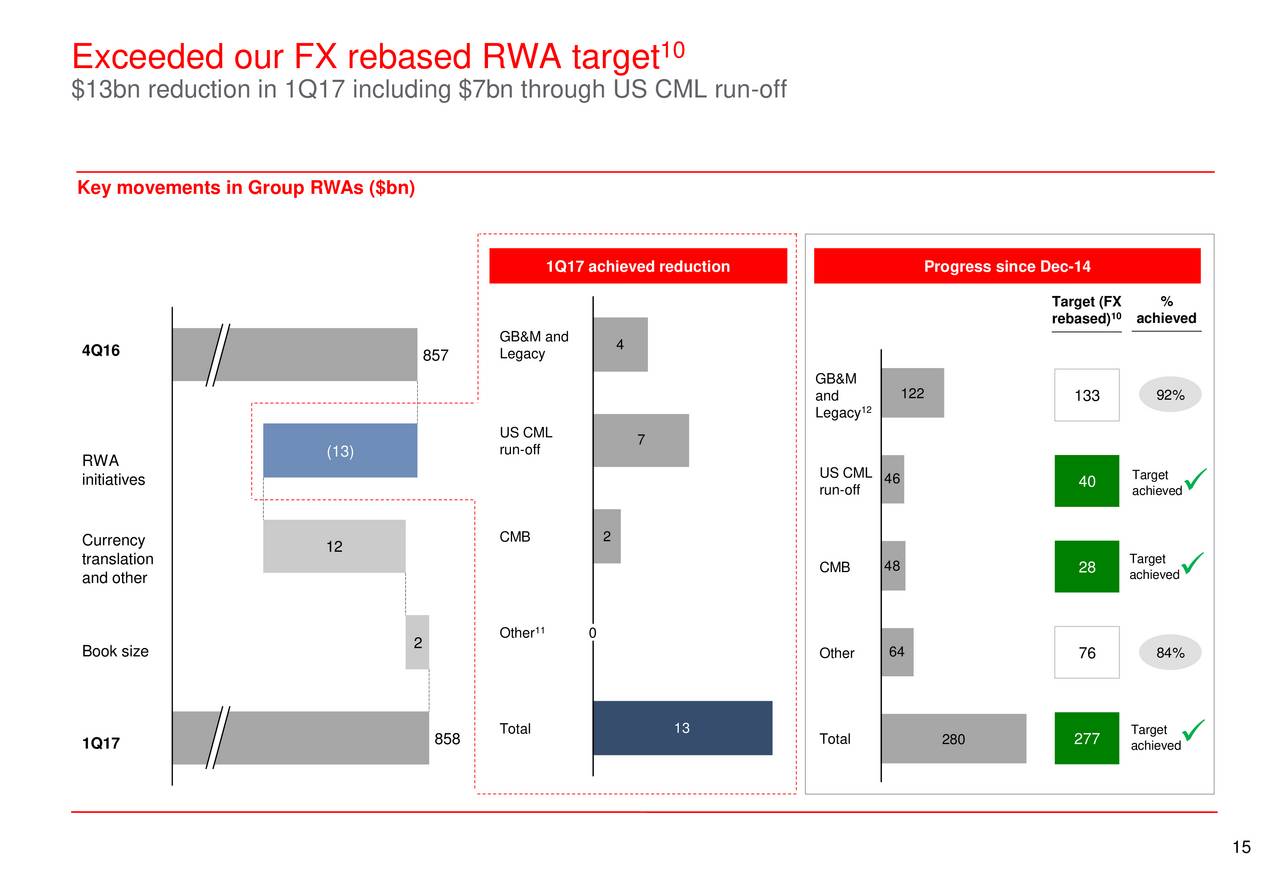 Exceeded our FX rebased RWA target$^{10}$
$13bn reduction in 1Q17 including $7bn through US CML run-off

Key movements in Group RWAs ($bn)

4Q16
857

RWA initiatives
(13)

Currency translation and other
12

Book size
2

1Q17
858

1Q17 achieved reduction

GB&M and Legacy
4

US CML run-off
7

CMB
2

Other$^{11}$
0

Total
13

Progress since Dec-14

Target (FX rebased)$^{10}$
% achieved

GB&M and Legacy$^{12}$
122
133
92%

US CML run-off
46
40
Target achieved

CMB
48
28
Target achieved

Other
64
76
84%

Total
280
277
Target achieved

15